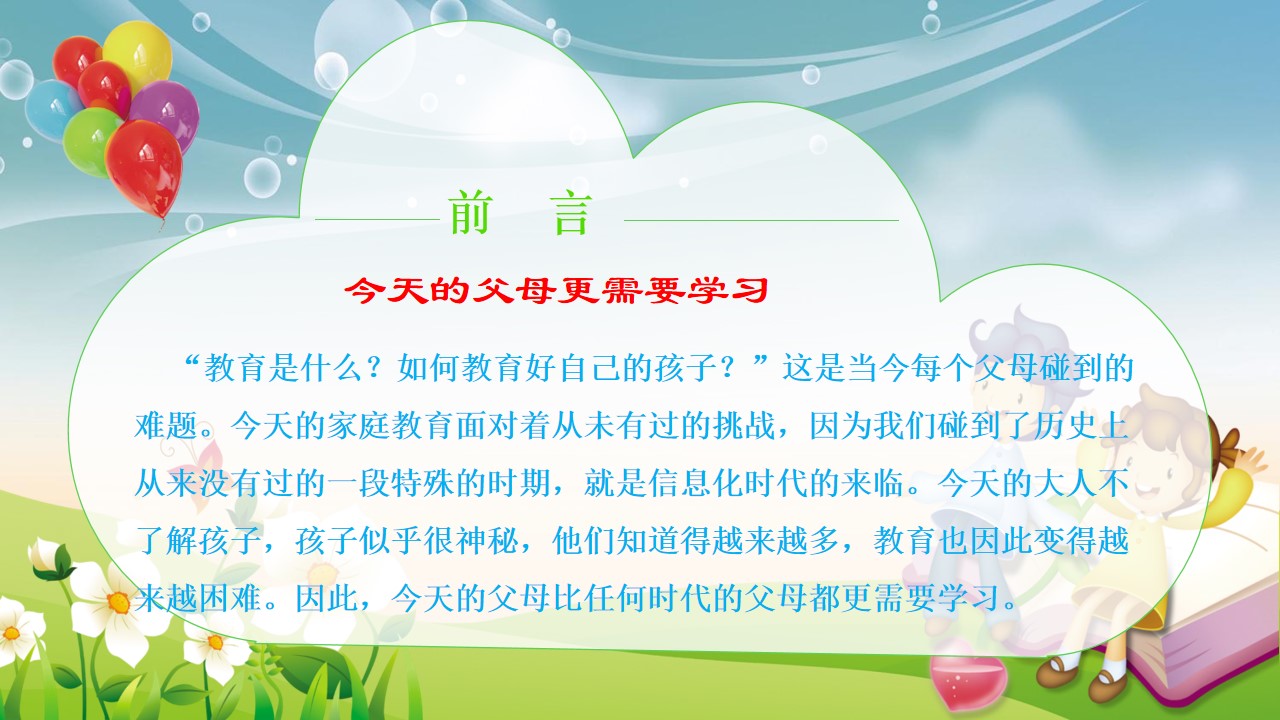 前　言

今天的父母更需要学习

“教育是什么？如何教育好自己的孩子？”这是当今每个父母碰到的难题。今天的家庭教育面对着从未有过的挑战，因为我们碰到了历史上从来没有过的一段特殊的时期，就是信息化时代的来临。今天的大人不了解孩子，孩子似乎很神秘，他们知道得越来越多，教育也因此变得越来越困难。因此，今天的父母比任何时代的父母都更需要学习。